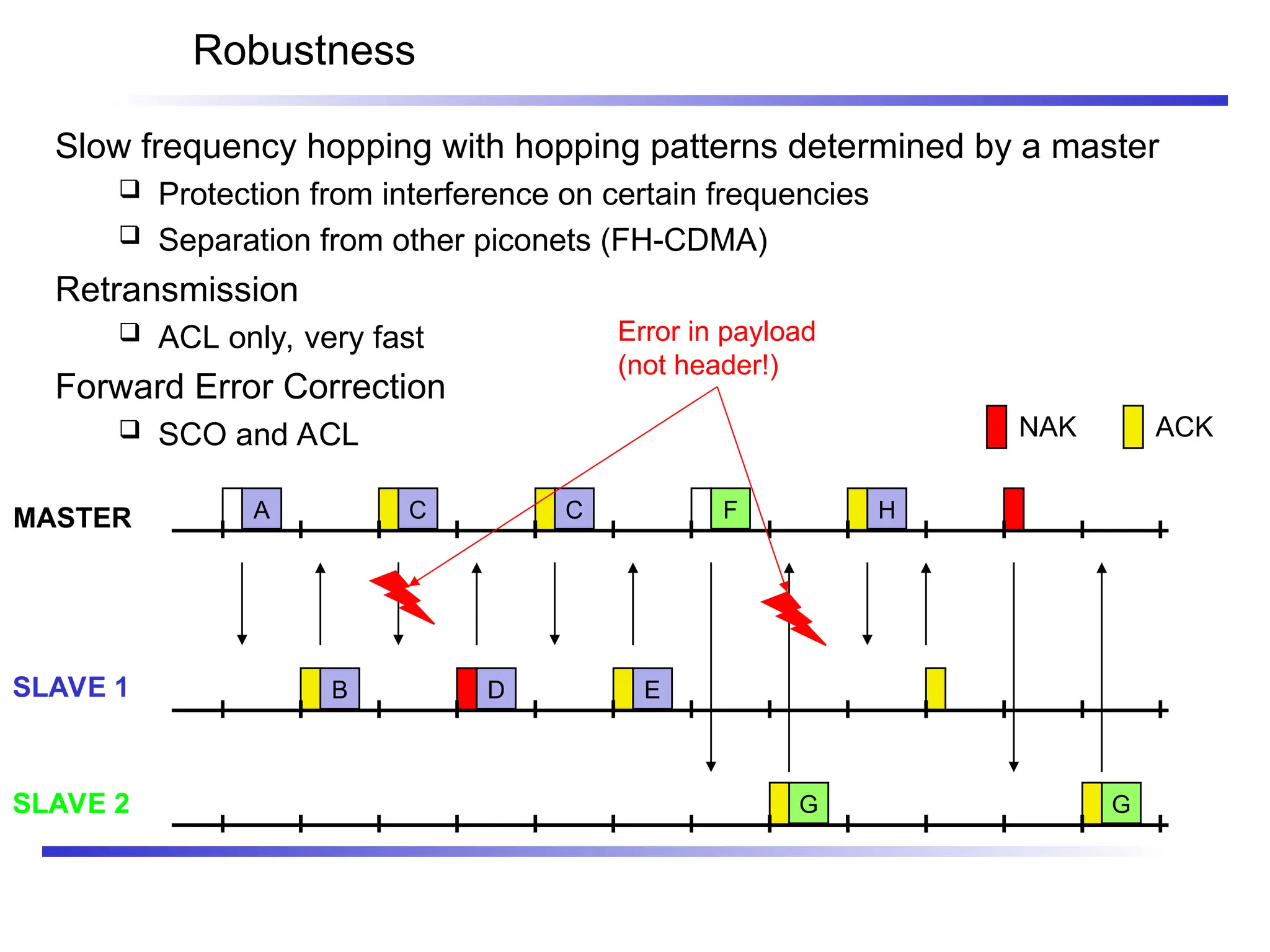 Robustness

Slow frequency hopping with hopping patterns determined by a master

❑ Protection from interference on certain frequencies

❑ Separation from other piconets (FH-CDMA)

Retransmission

❑ ACL only, very fast

Forward Error Correction

❑ SCO and ACL

Error in payload (not header!)

NAK ACK

MASTER A C C F H

SLAVE 1 B D E

SLAVE 2 G G